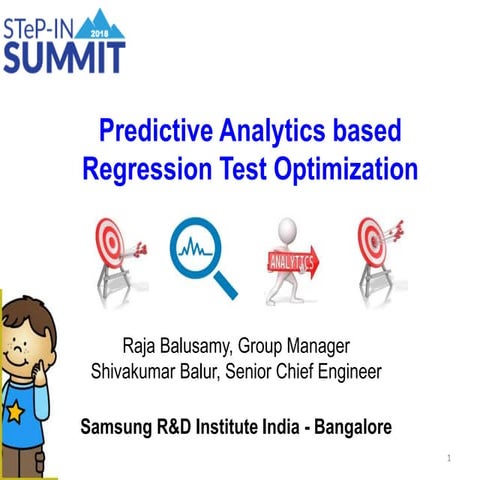 STeP-IN 2018 SUMMIT

Predictive Analytics based Regression Test Optimization

ANALYTICS

Raja Balusamy, Group Manager
Shivakumar Balur, Senior Chief Engineer

Samsung R&D Institute India - Bangalore

1